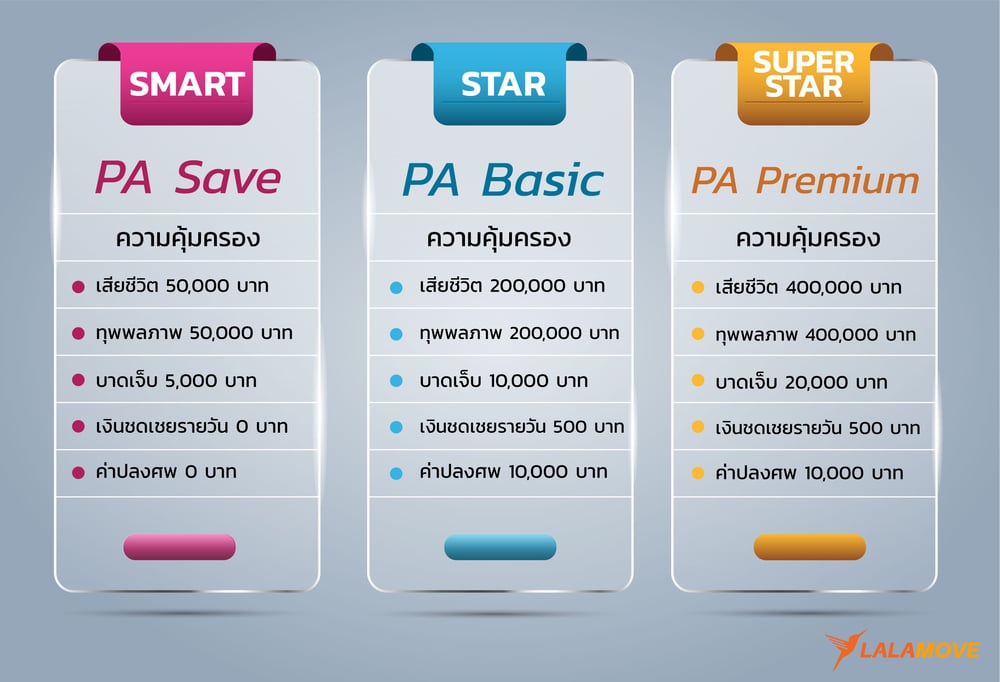 SMART

PA Save

ความคุ้มครอง

เสียชีวิต 50,000 บาท
ทุพพลภาพ 50,000 บาท
บาดเจ็บ 5,000 บาท
เงินชดเชยรายวัน 0 บาท
ค่าปลงศพ 0 บาท

STAR

PA Basic

ความคุ้มครอง

เสียชีวิต 200,000 บาท
ทุพพลภาพ 200,000 บาท
บาดเจ็บ 10,000 บาท
เงินชดเชยรายวัน 500 บาท
ค่าปลงศพ 10,000 บาท

SUPER STAR

PA Premium

ความคุ้มครอง

เสียชีวิต 400,000 บาท
ทุพพลภาพ 400,000 บาท
บาดเจ็บ 20,000 บาท
เงินชดเชยรายวัน 500 บาท
ค่าปลงศพ 10,000 บาท

LALAMOVE